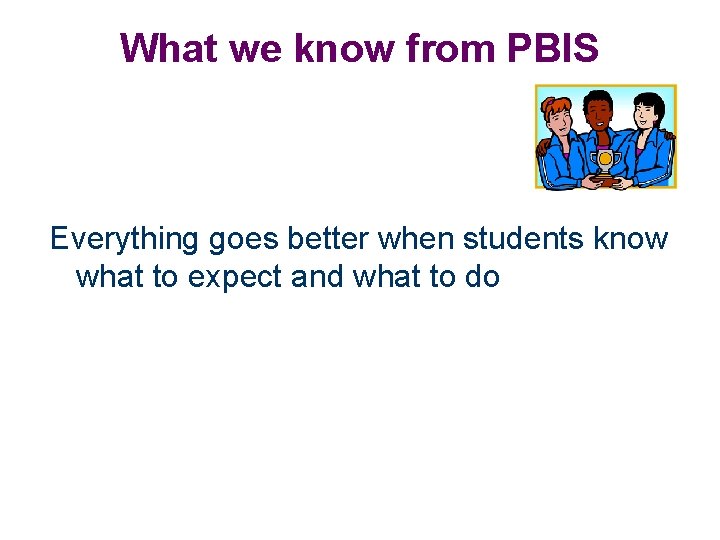 What we know from PBIS

Everything goes better when students know what to expect and what to do